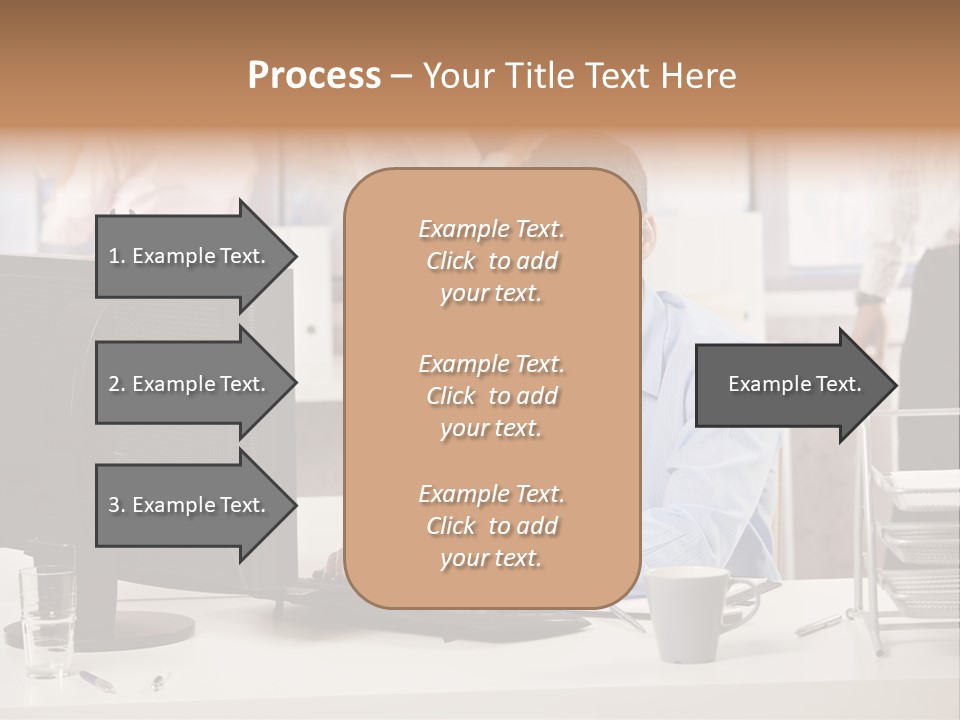 Process – Your Title Text Here

1. Example Text.

2. Example Text.

3. Example Text.

Example Text. Click to add your text.

Example Text. Click to add your text.

Example Text. Click to add your text.

Example Text.